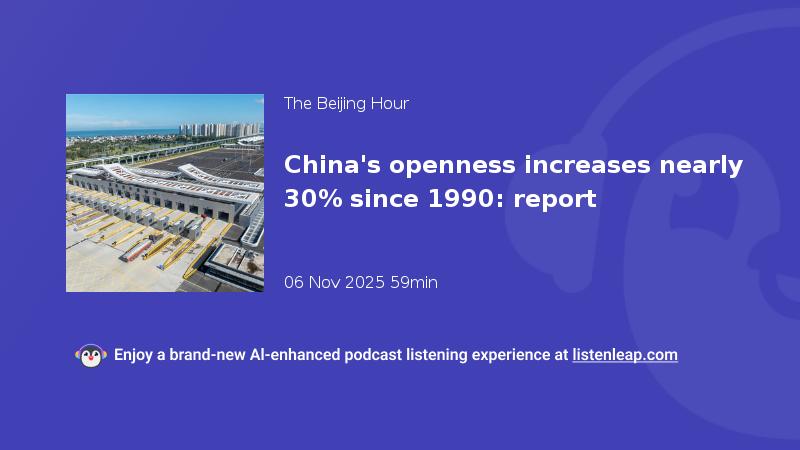 The Beijing Hour

China's openness increases nearly 30% since 1990: report

06 Nov 2025 59min

Enjoy a brand-new AI-enhanced podcast listening experience at listenleap.com